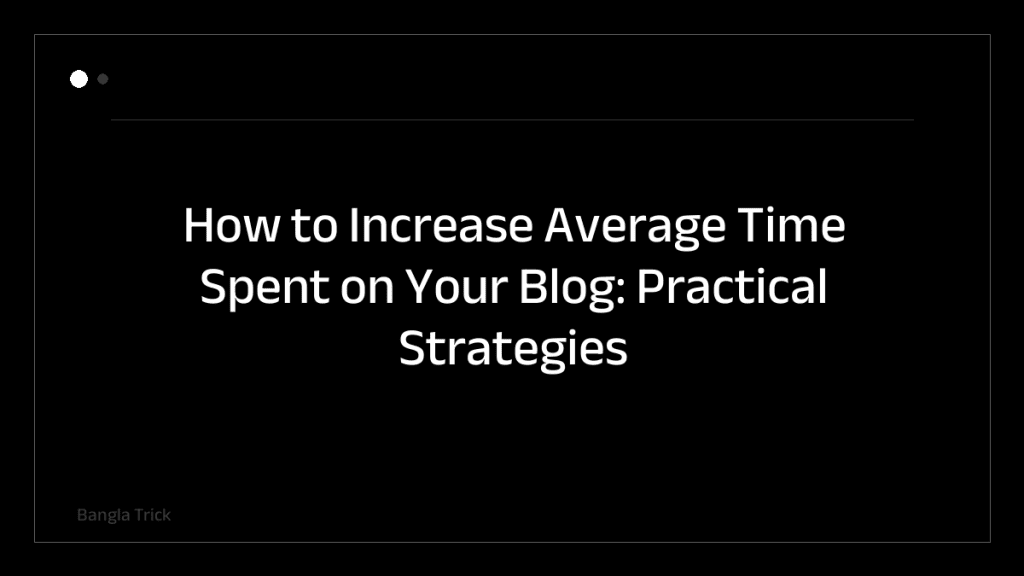 How to Increase Average Time Spent on Your Blog: Practical Strategies

Bangla Trick